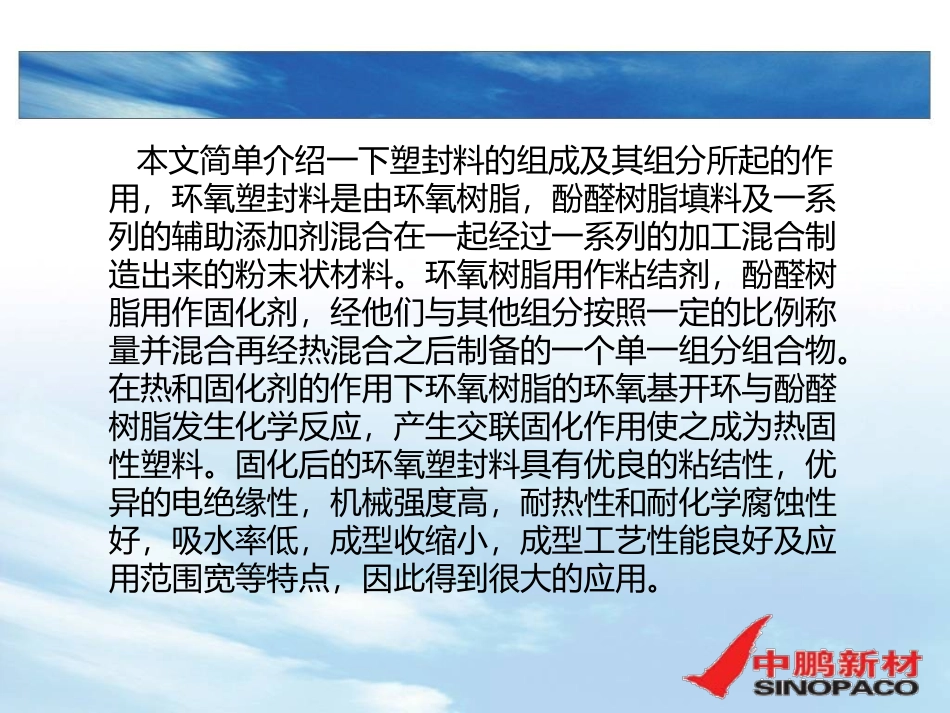 本文简单介绍一下塑封料的组成及其组分所起的作用，环氧塑封料是由环氧树脂，酚醛树脂填料及一系列的辅助添加剂混合在一起经过一系列的加工混合制造出来的粉末状材料。环氧树脂用作粘结剂，酚醛树脂用作固化剂，经他们与其他组分按照一定的比例称量并混合再经热混合之后制备的一个单一组分组合物。在热和固化剂的作用下环氧树脂的环氧基开环与酚醛树脂发生化学反应，产生交联固化作用使之成为热固性塑料。固化后的环氧塑封料具有优良的粘结性，优异的电绝缘性，机械强度高，耐热性和耐化学腐蚀性好，吸水率低，成型收缩小，成型工艺性能良好及应用范围宽等特点，因此得到很大的应用。

中鹏新材
SINOPACO